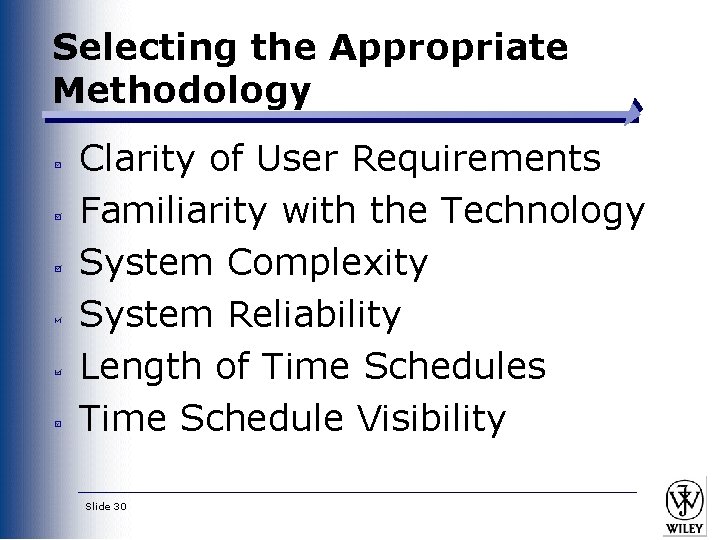 Selecting the Appropriate Methodology

- Clarity of User Requirements
- Familiarity with the Technology
- System Complexity
- System Reliability
- Length of Time Schedules
- Time Schedule Visibility

Slide 30

WILEY